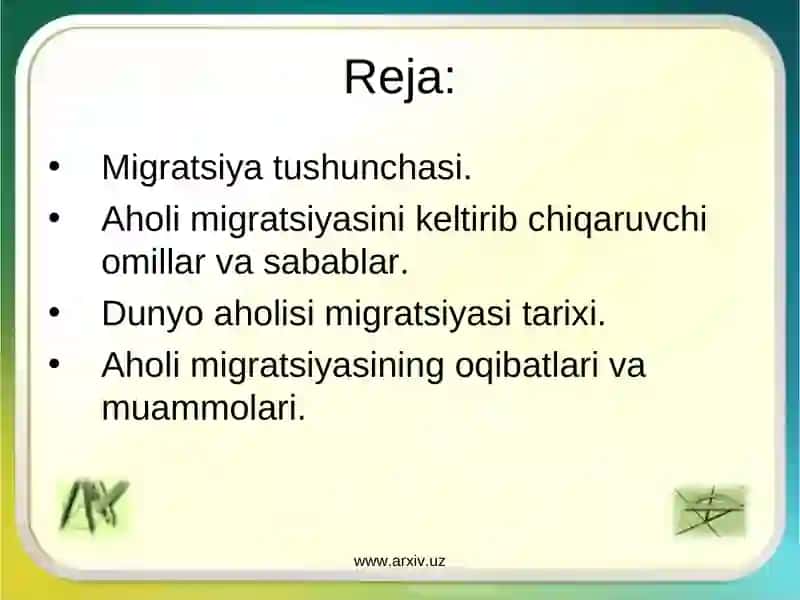 Reja:

• Migratsiya tushunchasi.
• Aholi migratsiyasini keltirib chiqaruvchi omillar va sabablar.
• Dunyo aholisi migratsiyasi tarixi.
• Aholi migratsiyasining oqibatlari va muammolari.

www.arxiv.uz